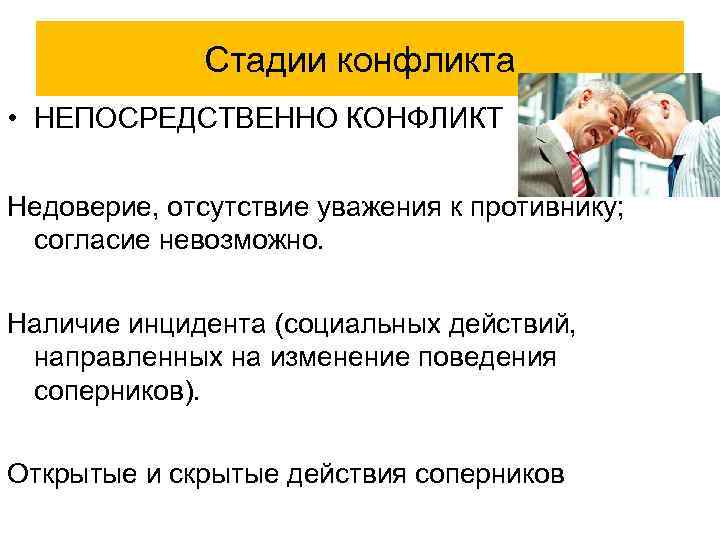 Стадии конфликта

• НЕПОСРЕДСТВЕННО КОНФЛИКТ

Недоверие, отсутствие уважения к противнику; согласие невозможно.

Наличие инцидента (социальных действий, направленных на изменение поведения соперников).

Открытые и скрытые действия соперников